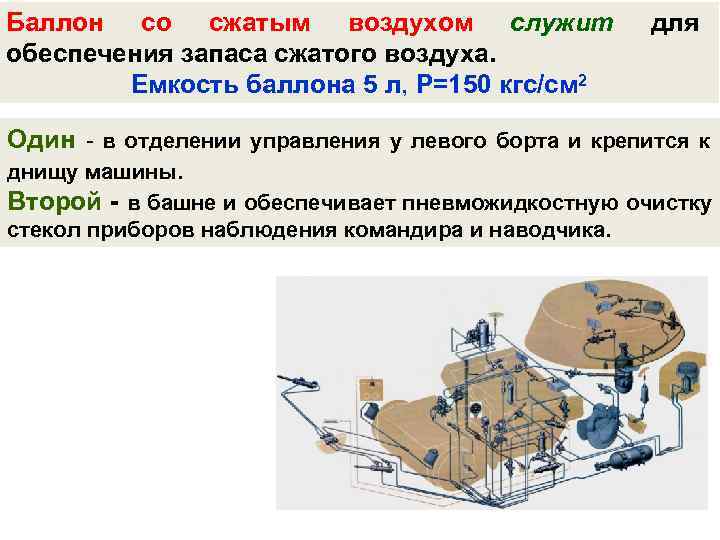 Баллон со сжатым воздухом служит для обеспечения запаса сжатого воздуха.
Емкость баллона 5 л, Р=150 кгс/см$^2$

Один - в отделении управления у левого борта и крепится к днищу машины.
Второй - в башне и обеспечивает пневможидкостную очистку стекол приборов наблюдения командира и наводчика.